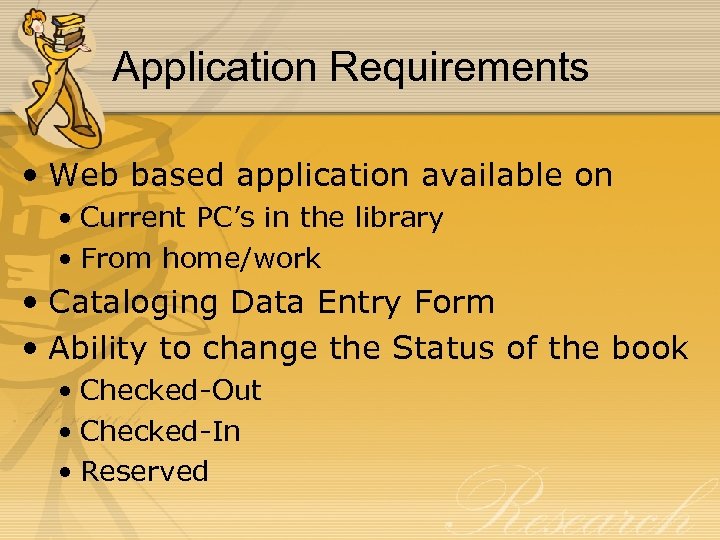 Application Requirements

• Web based application available on
  • Current PC's in the library
  • From home/work
• Cataloging Data Entry Form
• Ability to change the Status of the book
  • Checked-Out
  • Checked-In
  • Reserved

Research